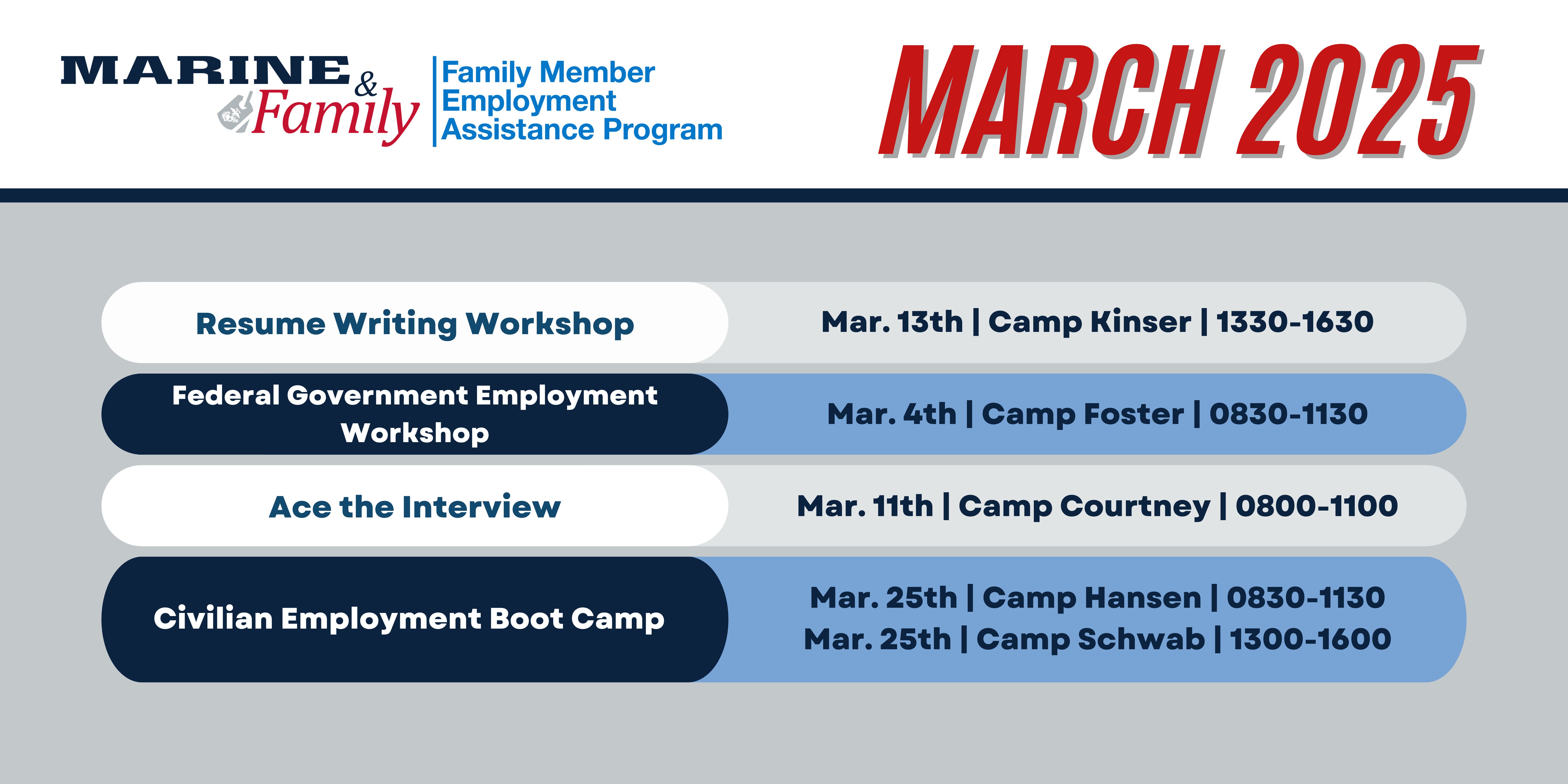 MARINE & Family

Family Member Employment Assistance Program

MARCH 2025

Resume Writing Workshop
Mar. 13th | Camp Kinser | 1330-1630

Federal Government Employment Workshop
Mar. 4th | Camp Foster | 0830-1130

Ace the Interview
Mar. 11th | Camp Courtney | 0800-1100

Civilian Employment Boot Camp
Mar. 25th | Camp Hansen | 0830-1130
Mar. 25th | Camp Schwab | 1300-1600